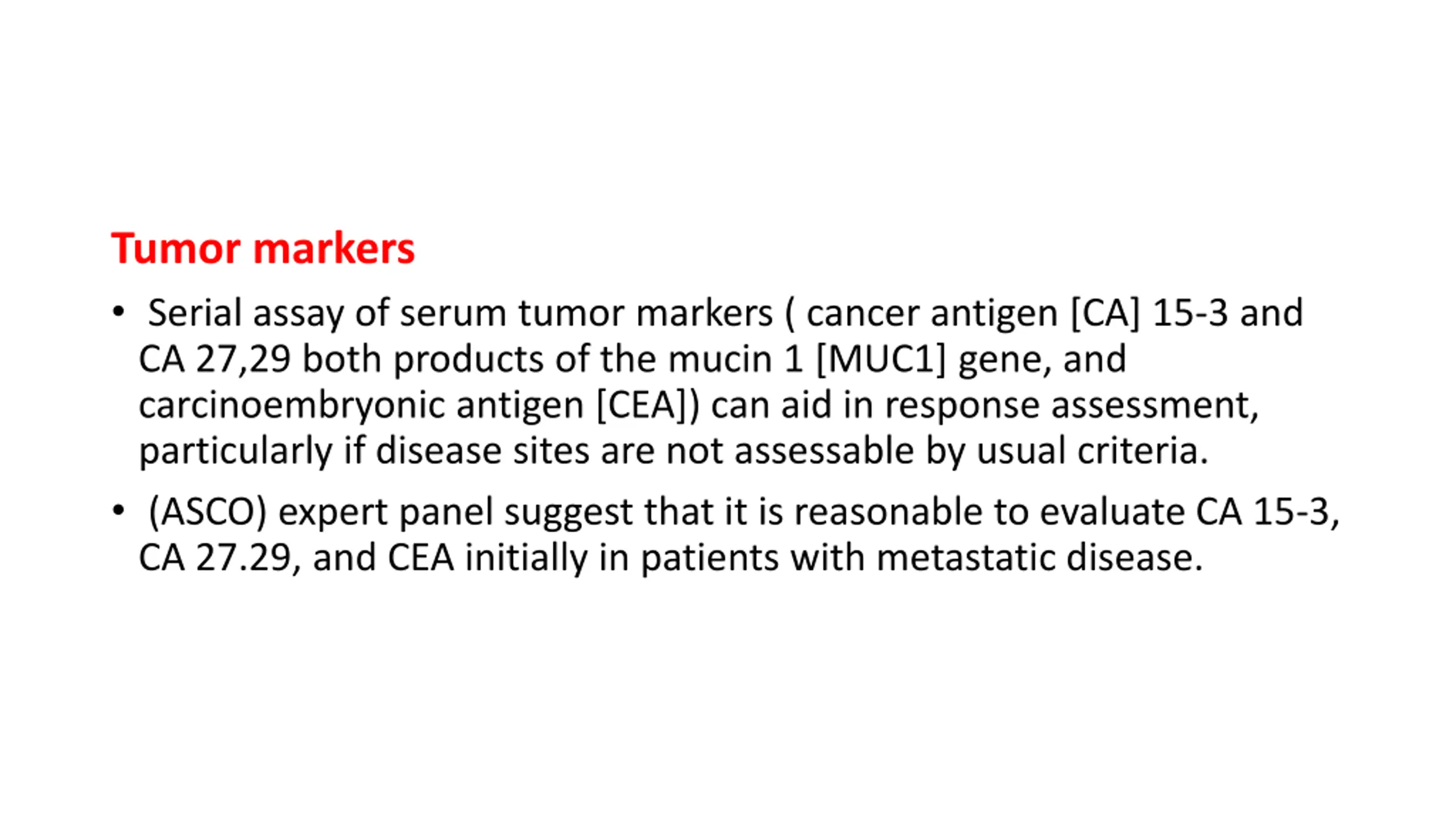 Tumor markers

• Serial assay of serum tumor markers ( cancer antigen [CA] 15-3 and CA 27,29 both products of the mucin 1 [MUC1] gene, and carcinoembryonic antigen [CEA]) can aid in response assessment, particularly if disease sites are not assessable by usual criteria.

• (ASCO) expert panel suggest that it is reasonable to evaluate CA 15-3, CA 27.29, and CEA initially in patients with metastatic disease.